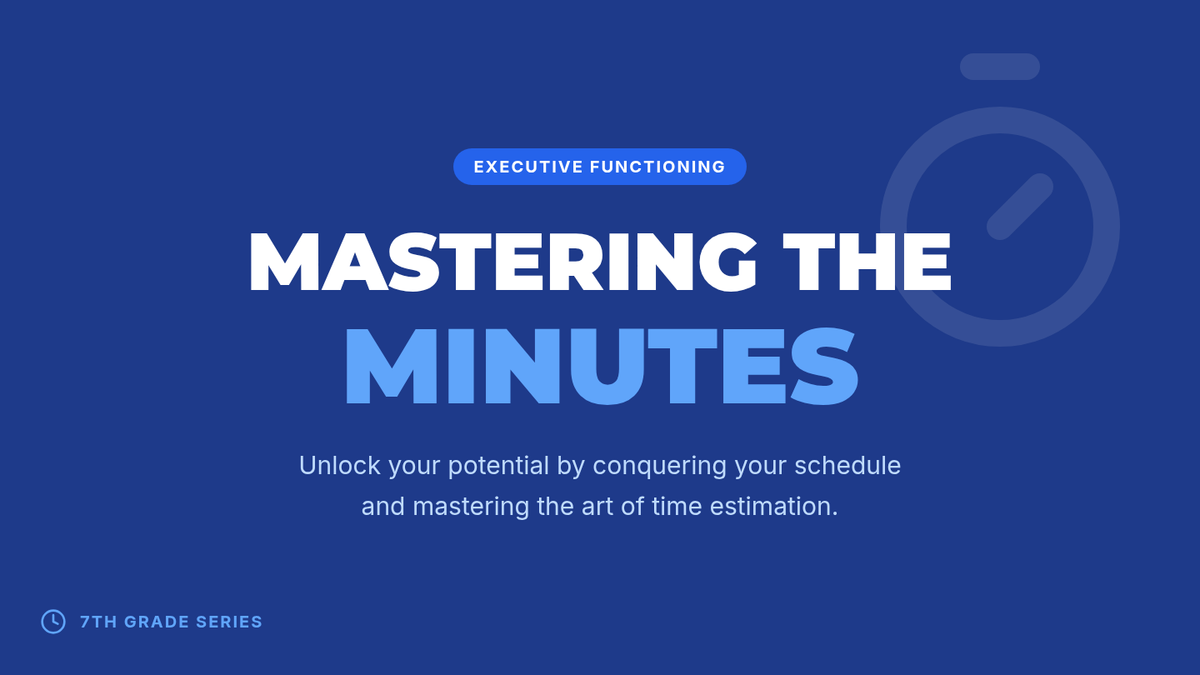 EXECUTIVE FUNCTIONING

MASTERING THE MINUTES

Unlock your potential by conquering your schedule and mastering the art of time estimation.

7TH GRADE SERIES